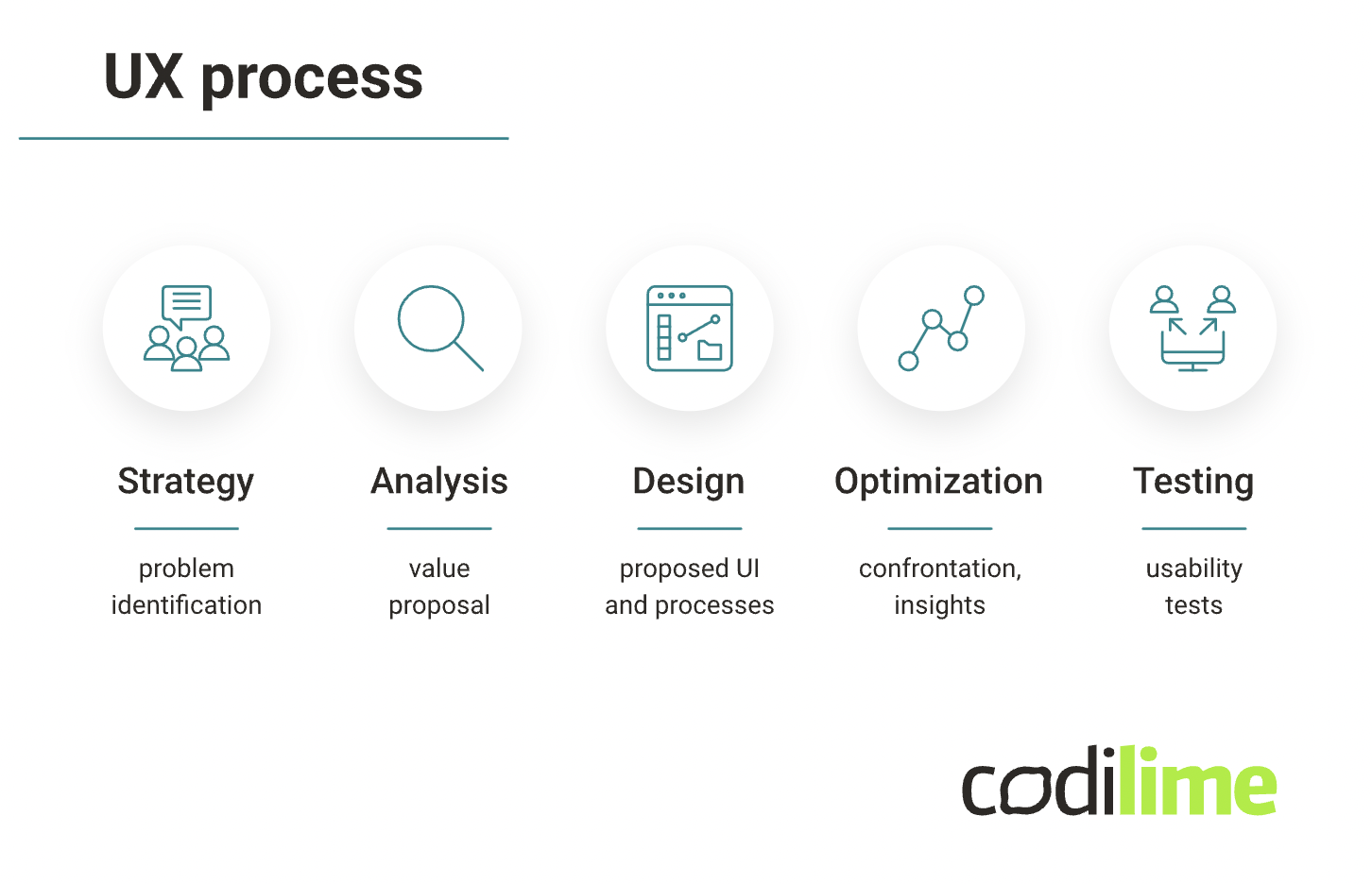 UX process

Strategy

problem identification

Analysis

value proposal

Design

proposed UI and processes

Optimization

confrontation, insights

Testing

usability tests

codilime